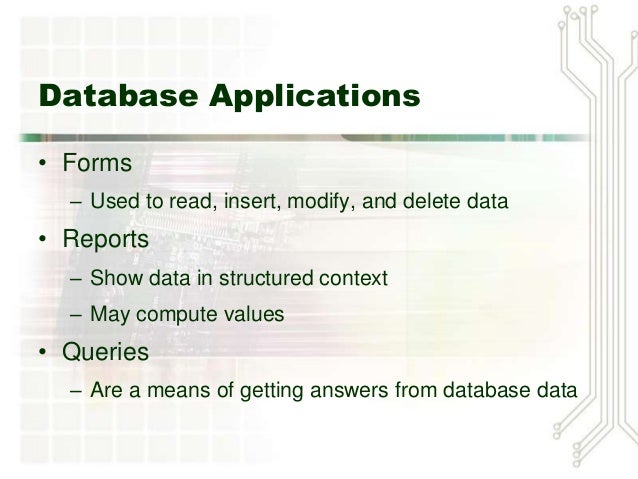 Database Applications

• Forms
– Used to read, insert, modify, and delete data
• Reports
– Show data in structured context
– May compute values
• Queries
– Are a means of getting answers from database data